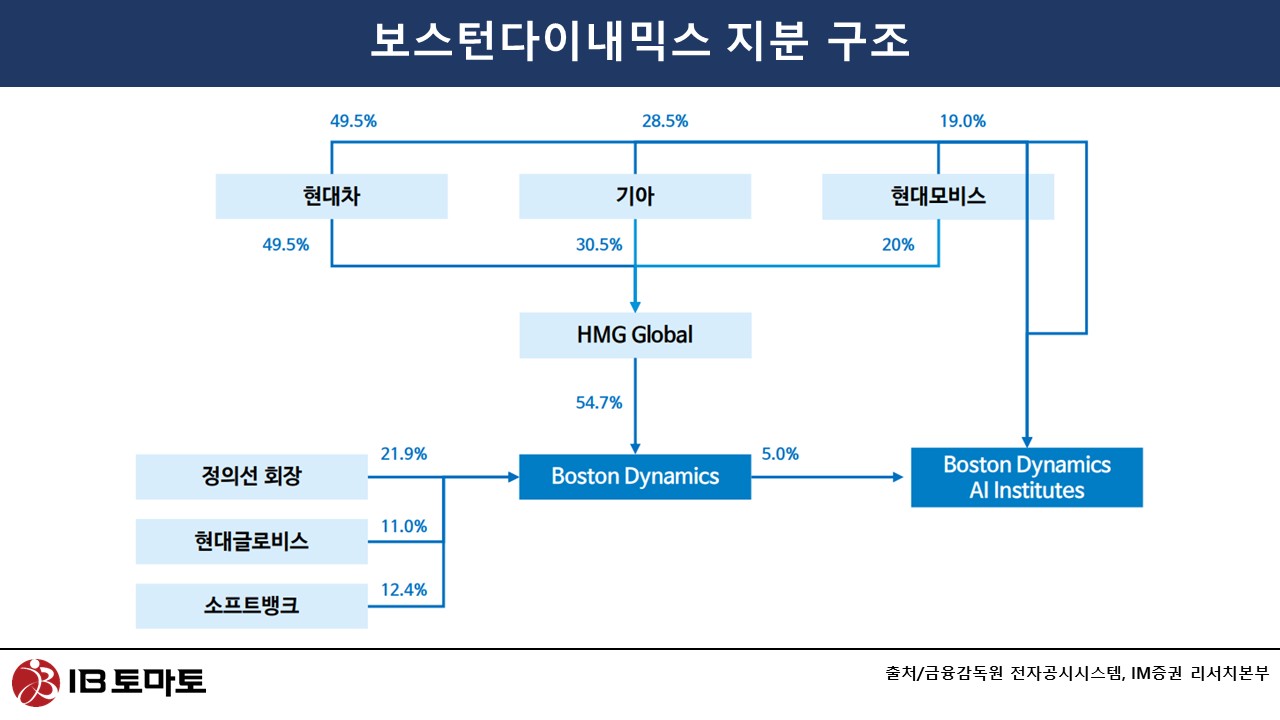 보스턴다이내믹스 지분 구조

49.5%
28.5%
19.0%

현대차
기아
현대모비스

49.5%
30.5%
20%

HMG Global

54.7%

정의선 회장
21.9%
현대글로비스
11.0%
소프트뱅크
12.4%

Boston Dynamics

5.0%

Boston Dynamics AI Institutes

IB 토마토

출처/금융감독원 전자공시시스템, IM증권 리서치본부